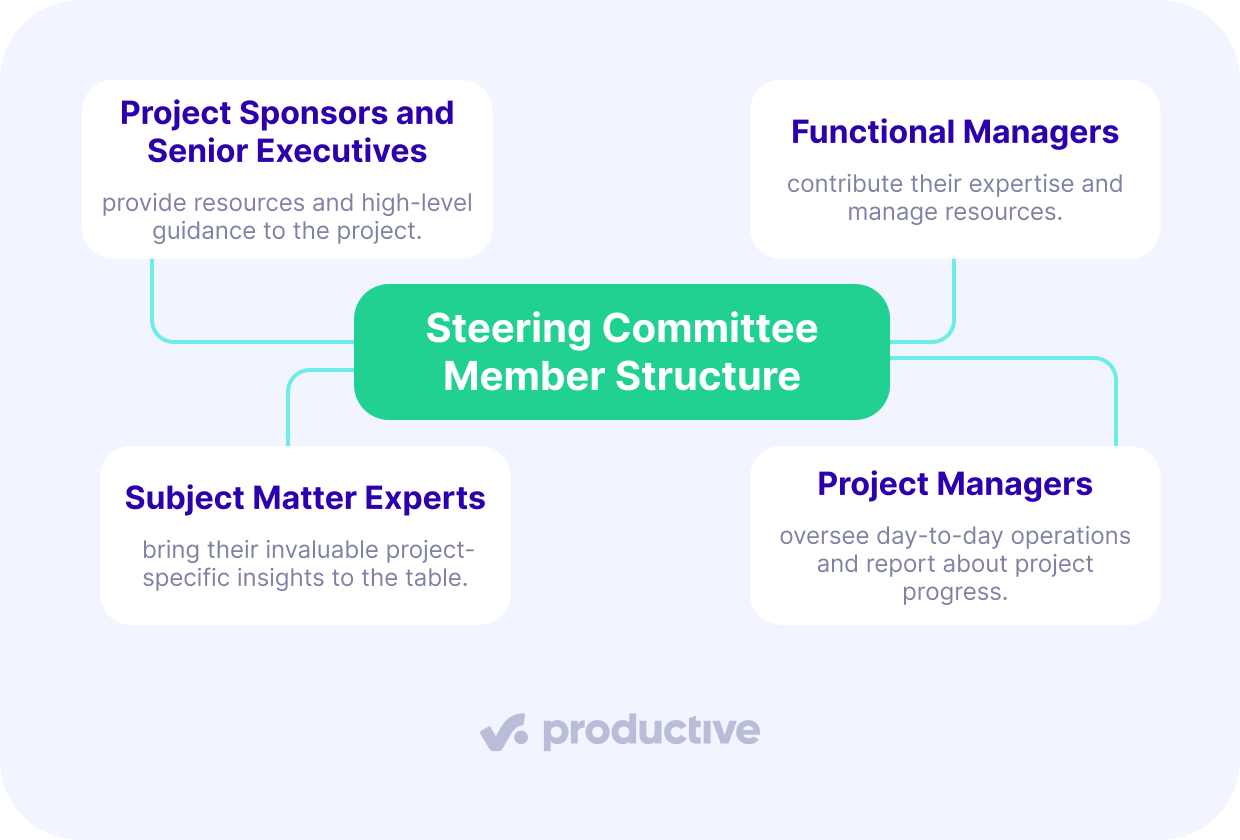 Project Sponsors and Senior Executives

provide resources and high-level guidance to the project.

Functional Managers

contribute their expertise and manage resources.

Steering Committee Member Structure

Subject Matter Experts

bring their invaluable project-specific insights to the table.

Project Managers

oversee day-to-day operations and report about project progress.

productive